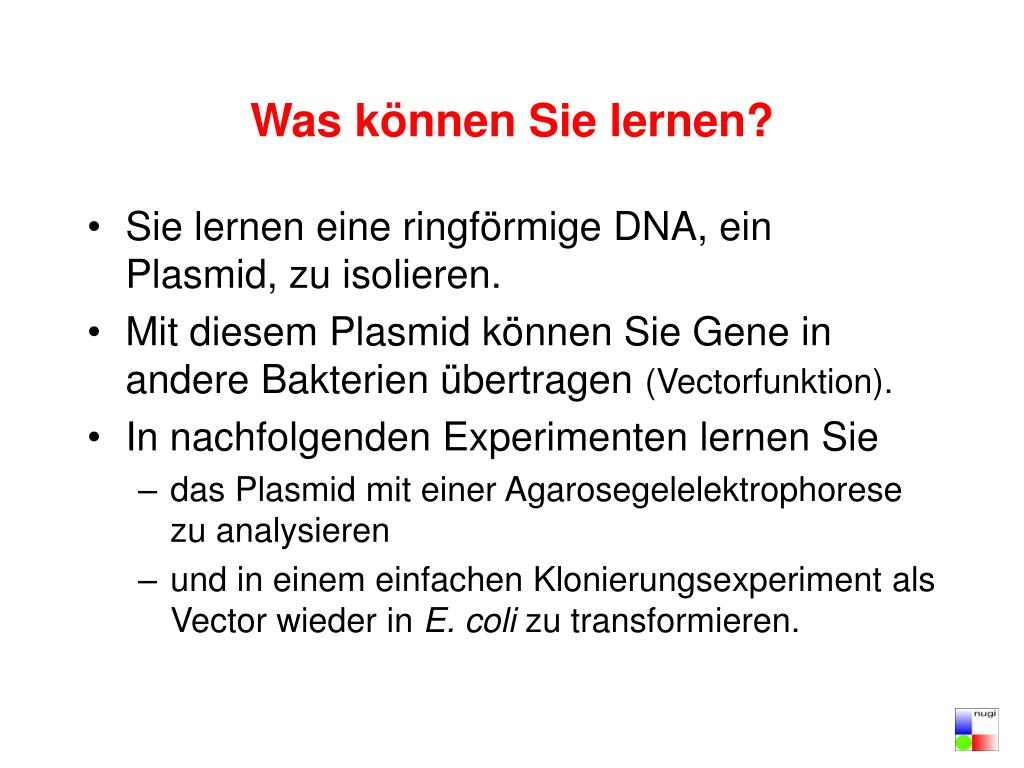 Was können Sie lernen?

• Sie lernen eine ringförmige DNA, ein Plasmid, zu isolieren.
• Mit diesem Plasmid können Sie Gene in andere Bakterien übertragen (Vectorfunktion).
• In nachfolgenden Experimenten lernen Sie
– das Plasmid mit einer Agarosegelelektrophorese zu analysieren
– und in einem einfachen Klonierungsexperiment als Vector wieder in E. coli zu transformieren.

nugi